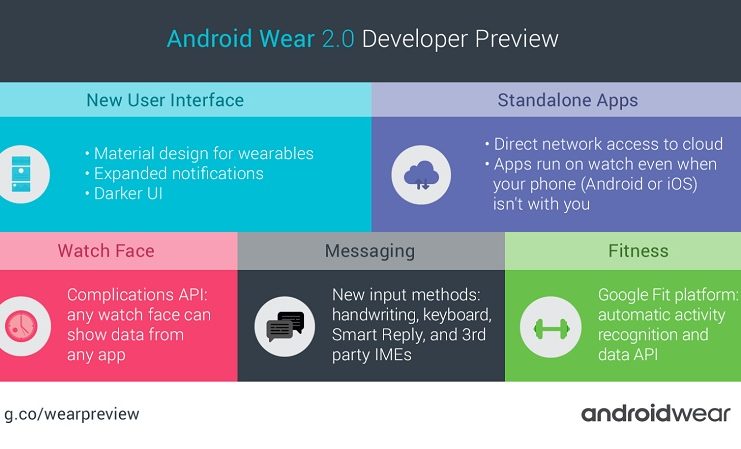 Android Wear 2.0 Developer Preview

New User Interface

• Material design for wearables
• Expanded notifications
• Darker UI

Standalone Apps

• Direct network access to cloud
• Apps run on watch even when your phone (Android or iOS) isn't with you

Watch Face

Complications API: any watch face can show data from any app

Messaging

New input methods: handwriting, keyboard, Smart Reply, and 3rd party IMEs

Fitness

Google Fit platform: automatic activity recognition and data API

g.co/wearpreview

androidwear